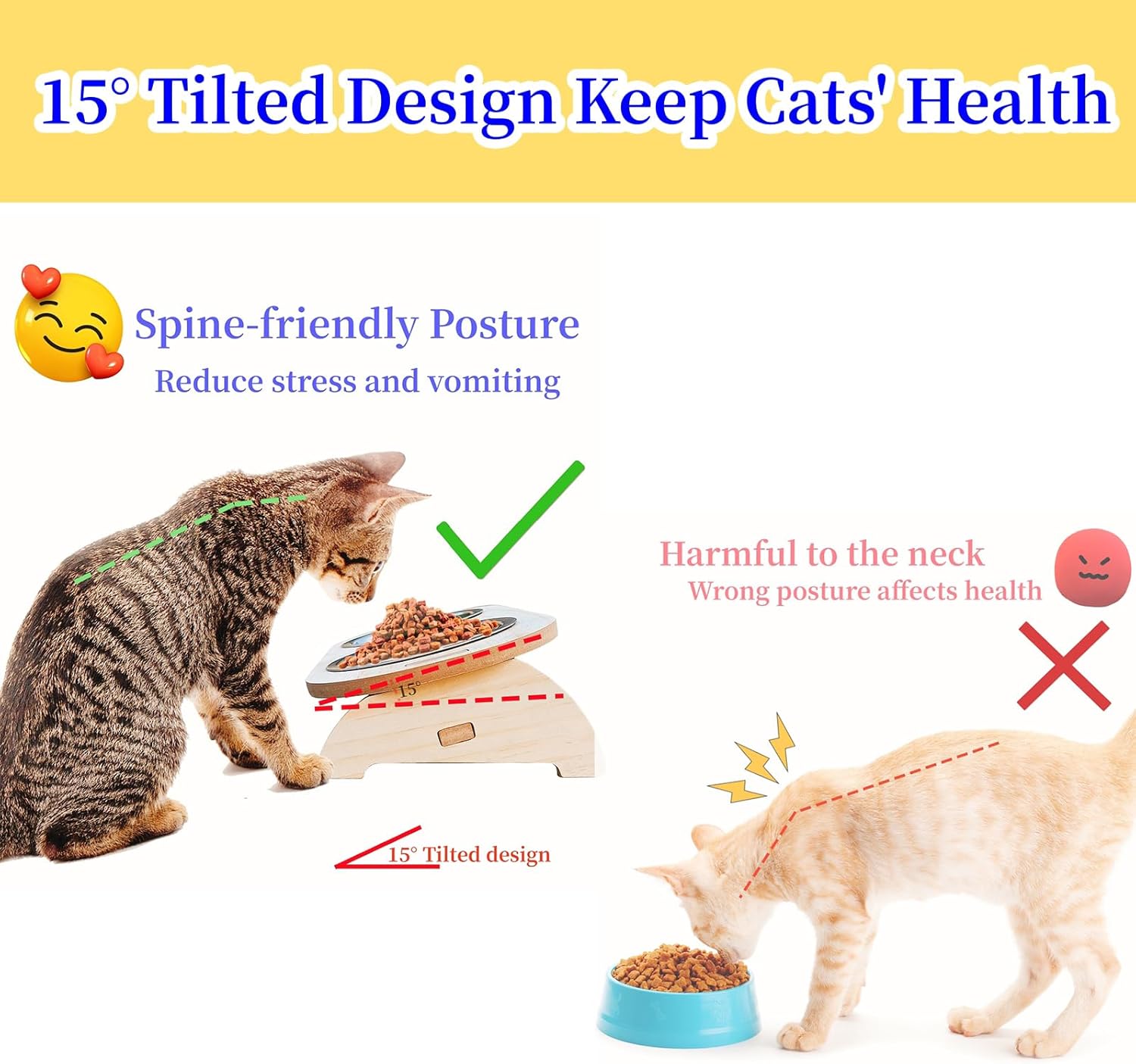 15° Tilted Design Keep Cats' Health

Spine-friendly Posture
Reduce stress and vomiting

15°

15° Tilted design

Harmful to the neck
Wrong posture affects health